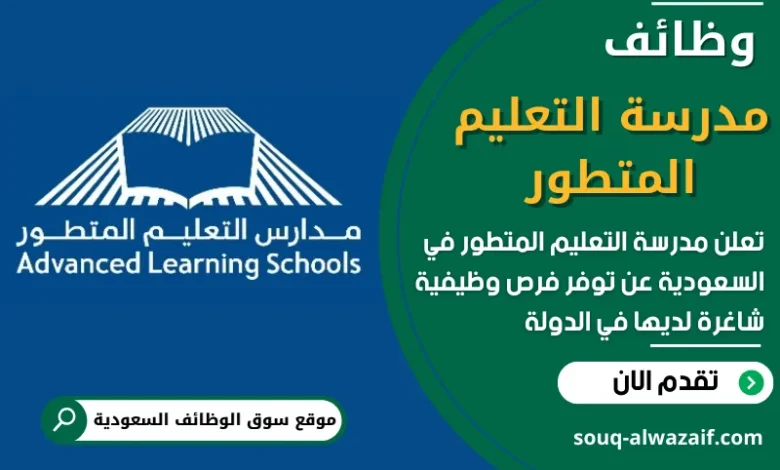 وظائف

مدرسة التعليم المتطور

تعلن مدرسة التعليم المتطور في السعودية عن توفر فرص وظيفية شاغرة لديها في الدولة

تقدم الان

souq-alwazaif.com

مـدارس التعليـم المتطـور
Advanced Learning Schools

موقع سوق الوظائف السعودية